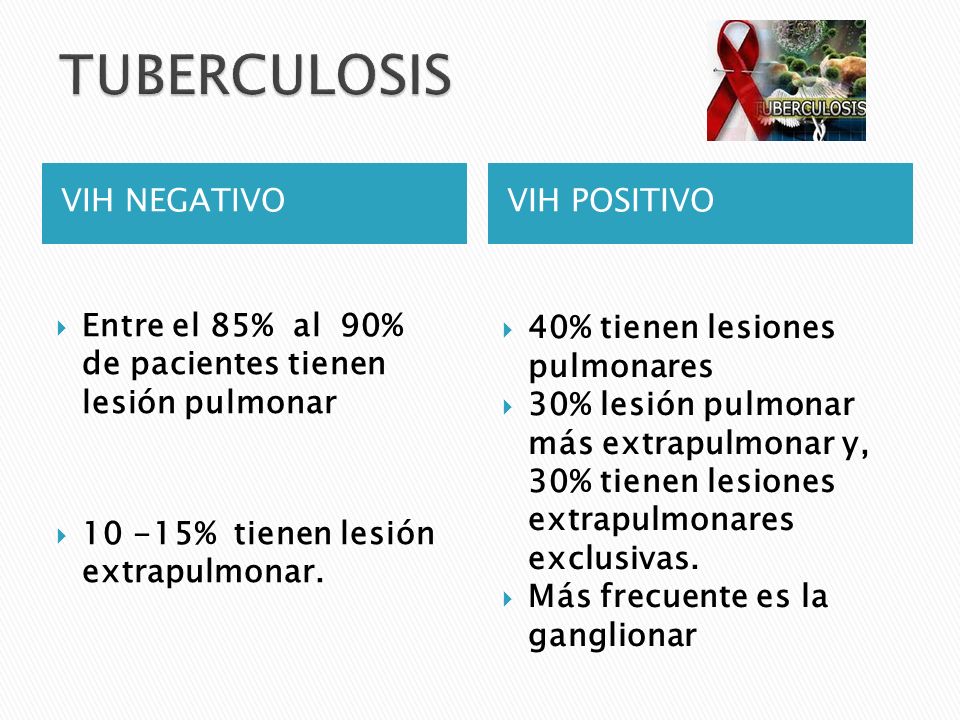 TUBERCULOSIS

TUBERCULOSIS

VIH NEGATIVO

Entre el 85% al 90% de pacientes tienen lesión pulmonar

10 -15% tienen lesión extrapulmonar.

VIH POSITIVO

40% tienen lesiones pulmonares

30% lesión pulmonar más extrapulmonar y, 30% tienen lesiones extrapulmonares exclusivas.

Más frecuente es la ganglionar